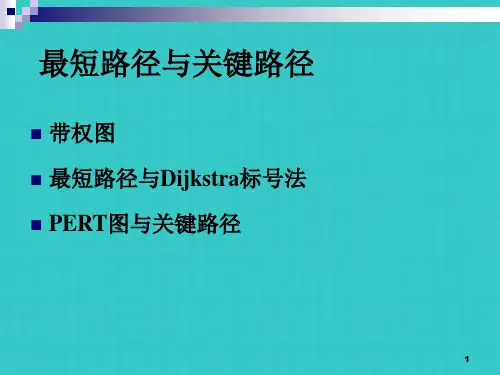 最短路径与关键路径

带权图

最短路径与Dijkstra标号法

PERT图与关键路径

1